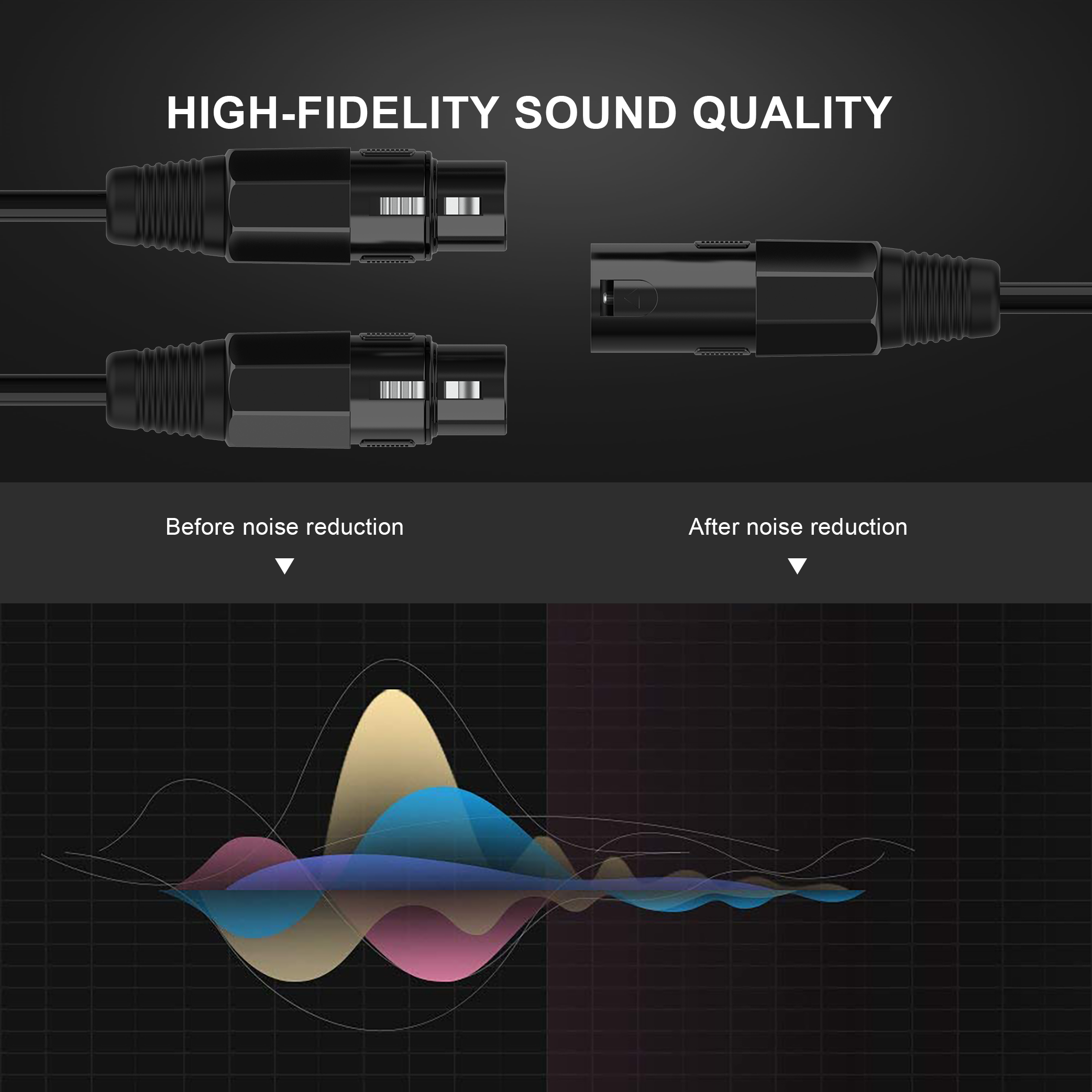 HIGH-FIDELITY SOUND QUALITY

Before noise reduction

After noise reduction